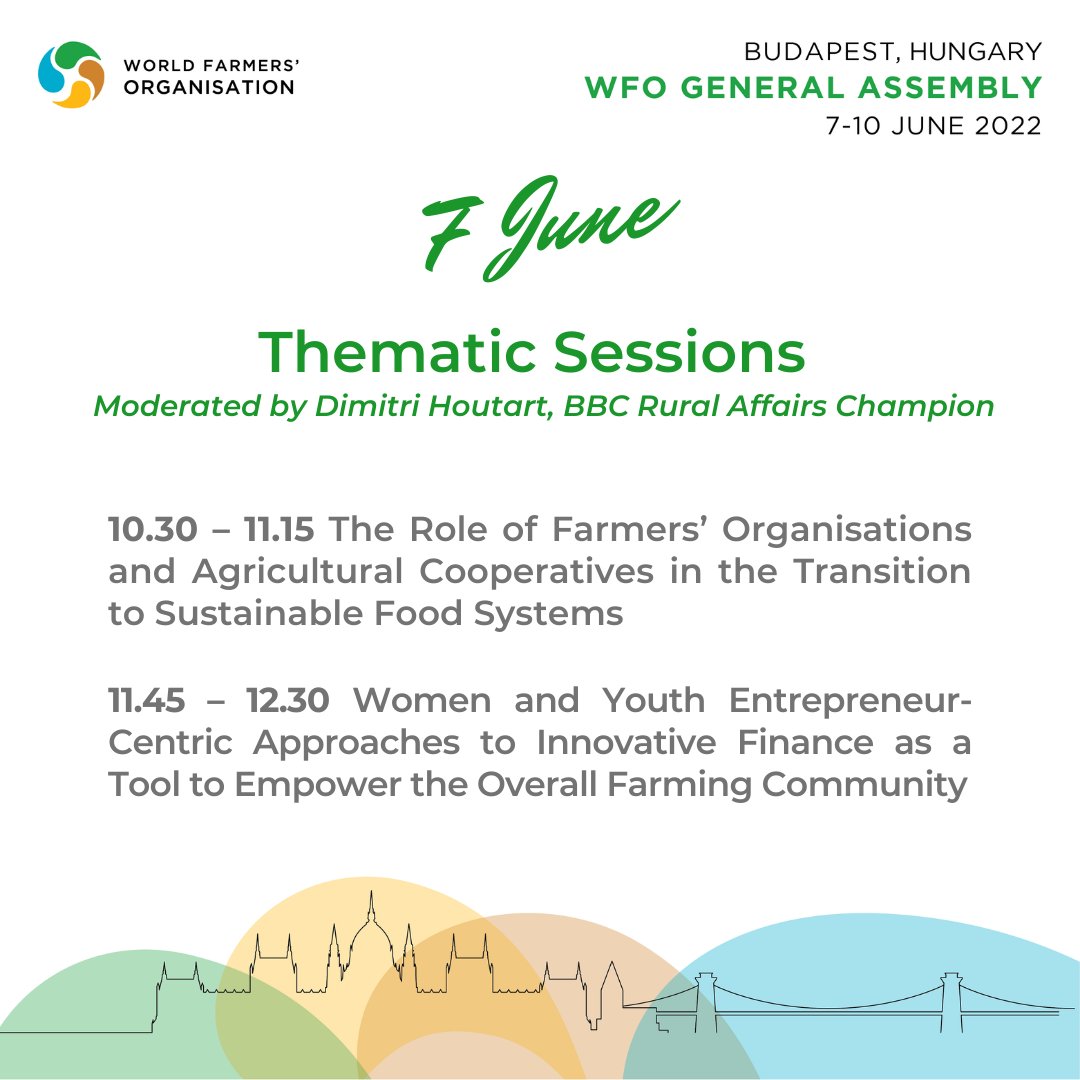 WORLD FARMERS' ORGANISATION

BUDAPEST, HUNGARY
WFO GENERAL ASSEMBLY
7-10 JUNE 2022

7 June

Thematic Sessions
Moderated by Dimitri Houtart, BBC Rural Affairs Champion

10.30 – 11.15 The Role of Farmers' Organisations and Agricultural Cooperatives in the Transition to Sustainable Food Systems

11.45 – 12.30 Women and Youth Entrepreneur-Centric Approaches to Innovative Finance as a Tool to Empower the Overall Farming Community